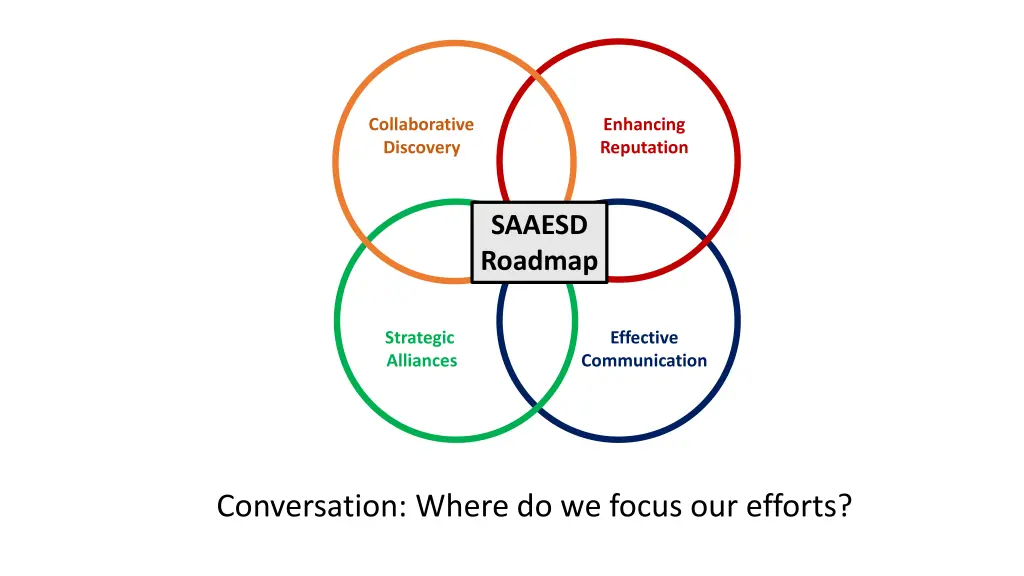 Collaborative Discovery

Enhancing Reputation

SAAESD Roadmap

Strategic Alliances

Effective Communication

Conversation: Where do we focus our efforts?